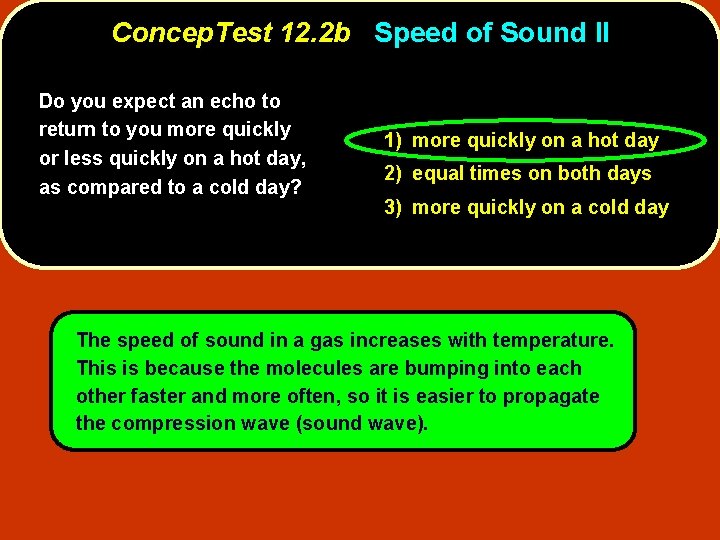 ConcepTest 12.2b Speed of Sound II

Do you expect an echo to return to you more quickly or less quickly on a hot day, as compared to a cold day?

1) more quickly on a hot day
2) equal times on both days
3) more quickly on a cold day

The speed of sound in a gas increases with temperature. This is because the molecules are bumping into each other faster and more often, so it is easier to propagate the compression wave (sound wave).